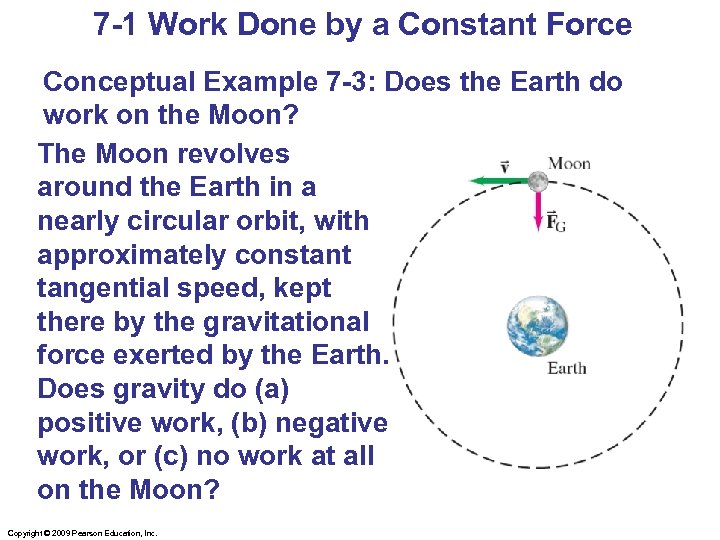 7-1 Work Done by a Constant Force

Conceptual Example 7-3: Does the Earth do work on the Moon?

The Moon revolves around the Earth in a nearly circular orbit, with approximately constant tangential speed, kept there by the gravitational force exerted by the Earth. Does gravity do (a) positive work, (b) negative work, or (c) no work at all on the Moon?

$\vec{v}$

Moon

$\vec{F}_G$

Earth

Copyright © 2009 Pearson Education, Inc.